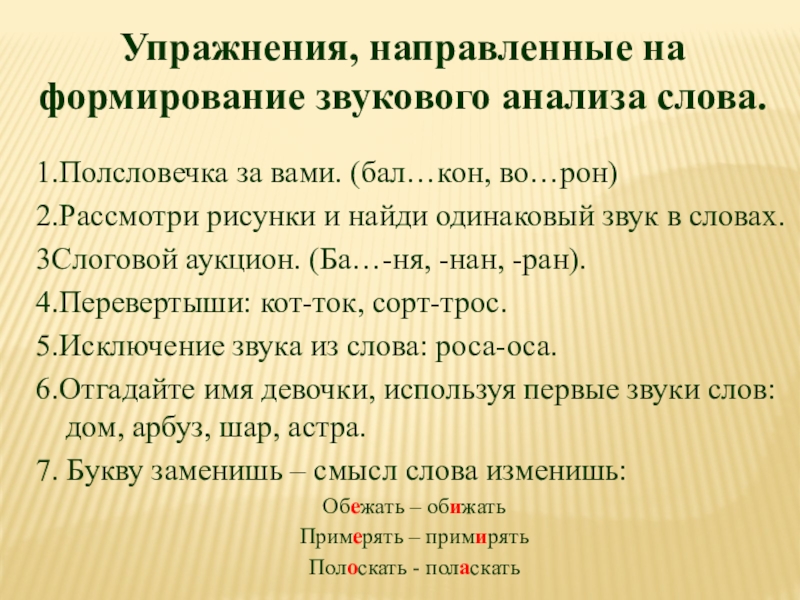 Упражнения, направленные на формирование звукового анализа слова.

1.Полсловечка за вами. (бал…кон, во…рон)
2.Рассмотри рисунки и найди одинаковый звук в словах.
3Слоговой аукцион. (Ба…-ня, -нан, -ран).
4.Перевертыши: кот-ток, сорт-трос.
5.Исключение звука из слова: роса-оса.
6.Отгадайте имя девочки, используя первые звуки слов: дом, арбуз, шар, астра.
7. Букву заменишь – смысл слова изменишь:

Обежать – обижать
Примерять – примирять
Полоскать - поласкать